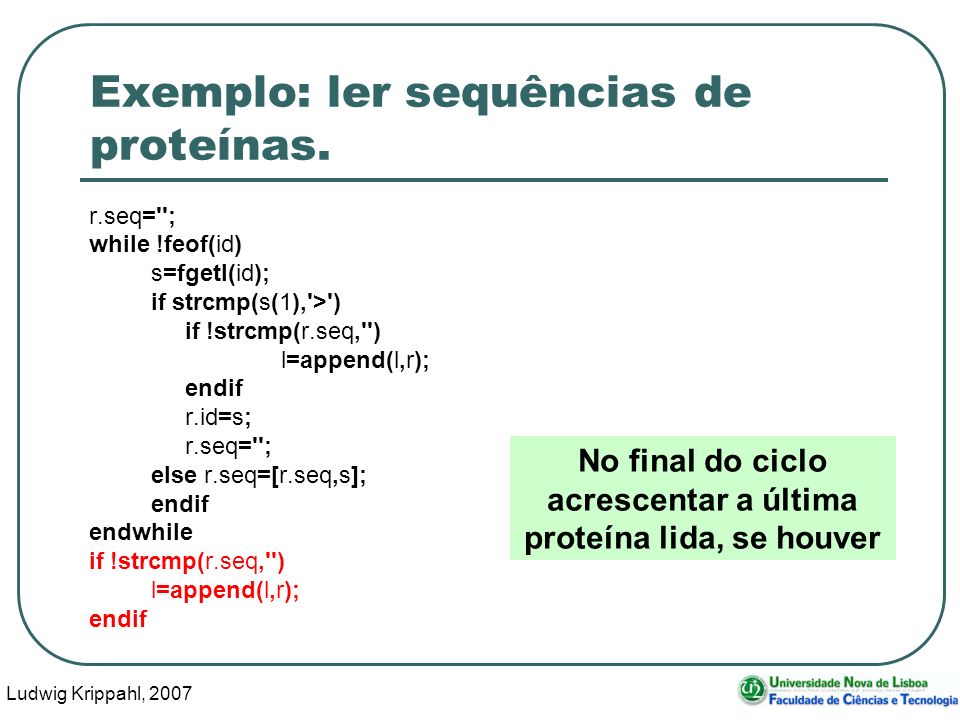 Exemplo: ler sequências de proteínas.

r.seq='';
while !feof(id)
s=fgetl(id);
if strcmp(s(1),'>')
if !strcmp(r.seq,'')
l=append(l,r);
endif
r.id=s;
r.seq='';
else r.seq=[r.seq,s];
endif
endwhile
if !strcmp(r.seq,'')
l=append(l,r);
endif

No final do ciclo acrescentar a última proteína lida, se houver

Ludwig Krippahl, 2007

Universidade Nova de Lisboa
Faculdade de Ciências e Tecnologia